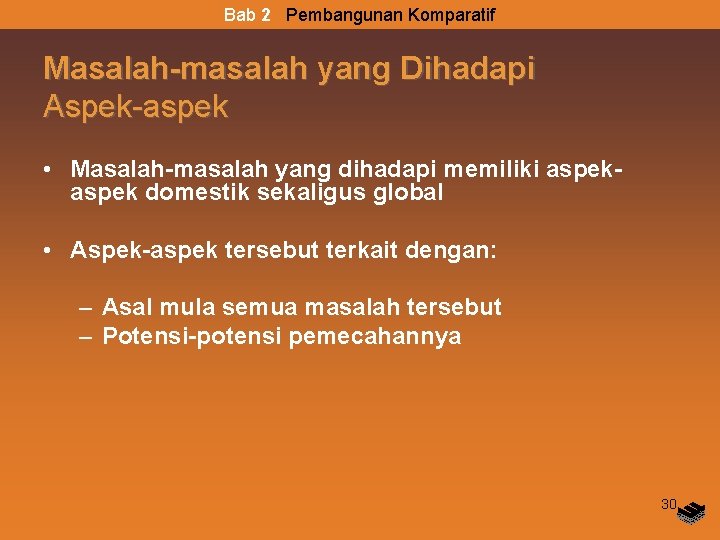 Bab 2 Pembangunan Komparatif

Masalah-masalah yang Dihadapi Aspek-aspek

• Masalah-masalah yang dihadapi memiliki aspek-aspek domestik sekaligus global

• Aspek-aspek tersebut terkait dengan:

– Asal mula semua masalah tersebut
– Potensi-potensi pemecahannya

30